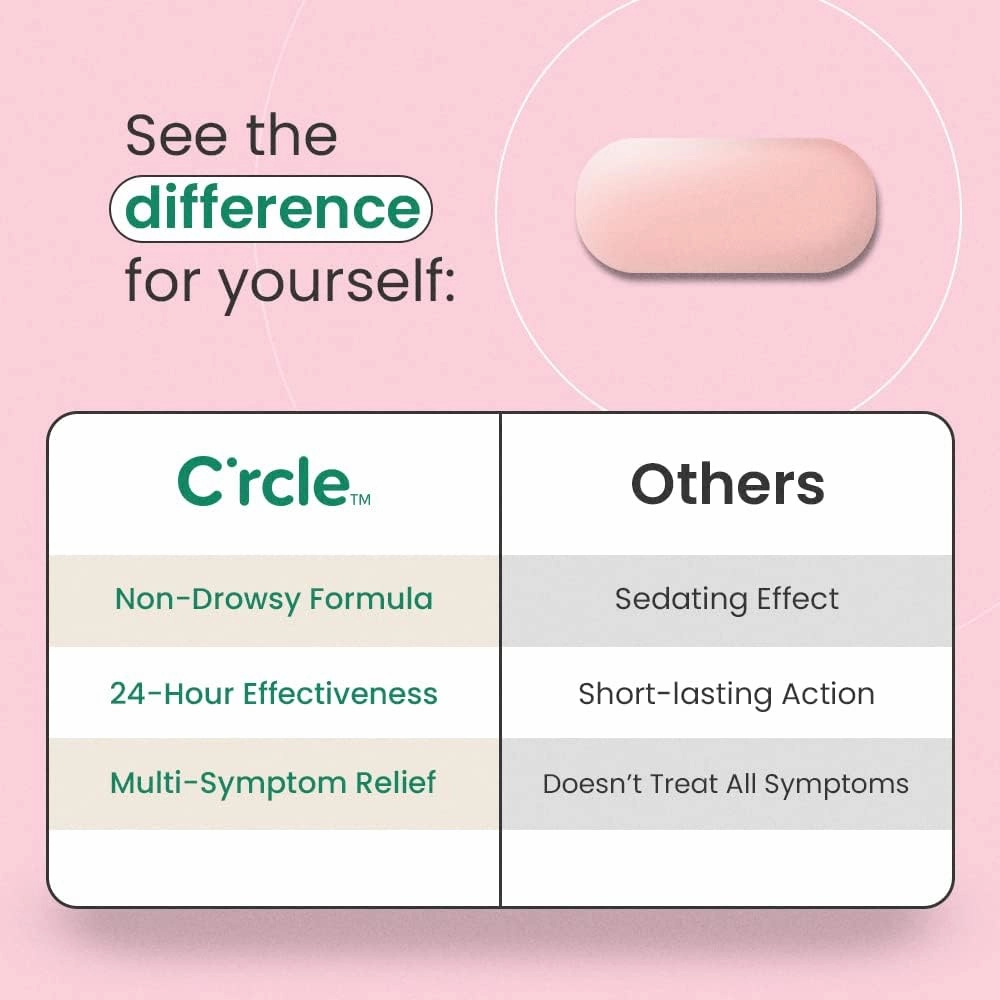 See the difference for yourself:

| Circle™ | Others |
|---|---|
| Non-Drowsy Formula | Sedating Effect |
| 24-Hour Effectiveness | Short-lasting Action |
| Multi-Symptom Relief | Doesn't Treat All Symptoms |